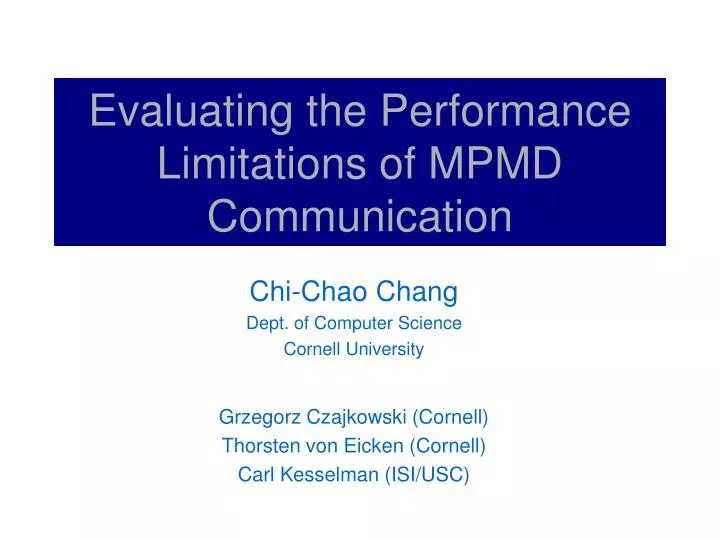 Evaluating the Performance Limitations of MPMD Communication

Chi-Chao Chang
Dept. of Computer Science
Cornell University

Grzegorz Czajkowski (Cornell)
Thorsten von Eicken (Cornell)
Carl Kesselman (ISI/USC)